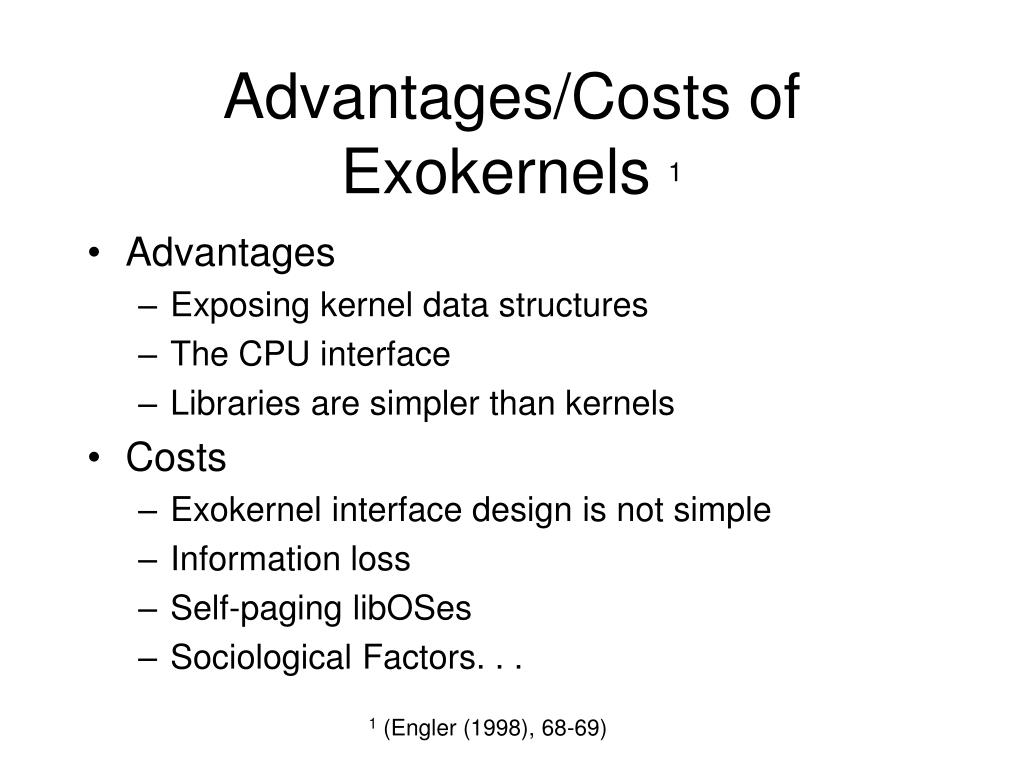 Advantages/Costs of Exokernels $^1$

• Advantages
– Exposing kernel data structures
– The CPU interface
– Libraries are simpler than kernels
• Costs
– Exokernel interface design is not simple
– Information loss
– Self-paging libOSes
– Sociological Factors. . .

$^1$ (Engler (1998), 68-69)